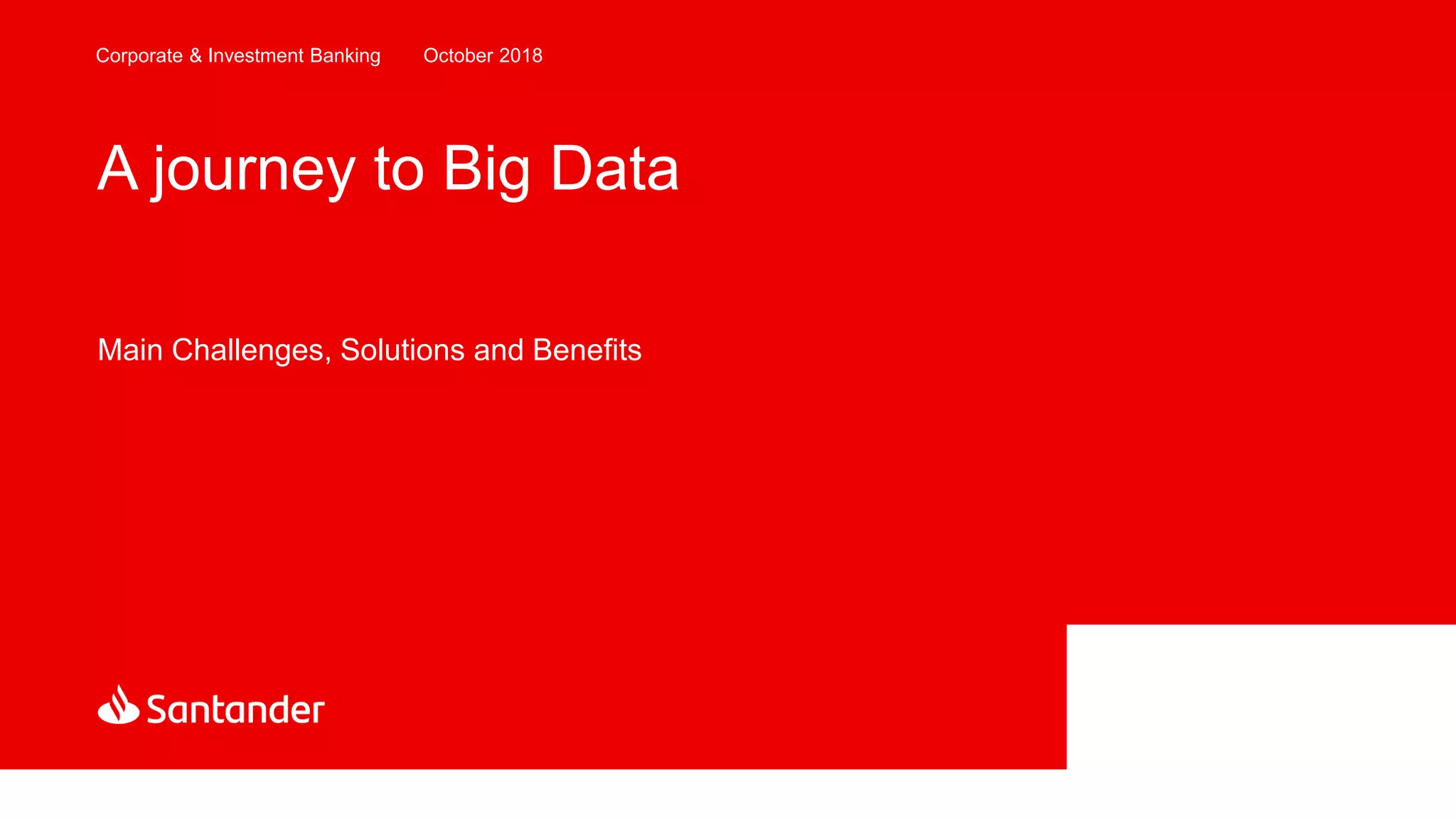 Corporate & Investment Banking October 2018

A journey to Big Data

Main Challenges, Solutions and Benefits

Santander